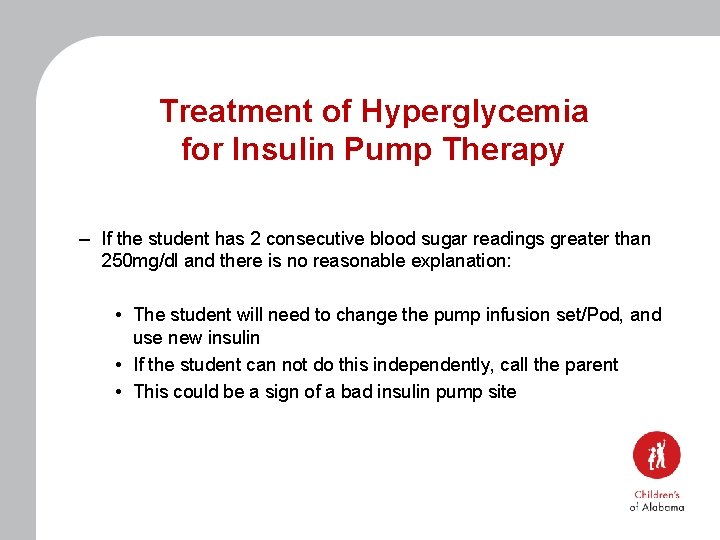 Treatment of Hyperglycemia for Insulin Pump Therapy

– If the student has 2 consecutive blood sugar readings greater than 250mg/dl and there is no reasonable explanation:

• The student will need to change the pump infusion set/Pod, and use new insulin
• If the student can not do this independently, call the parent
• This could be a sign of a bad insulin pump site

Children's of Alabama